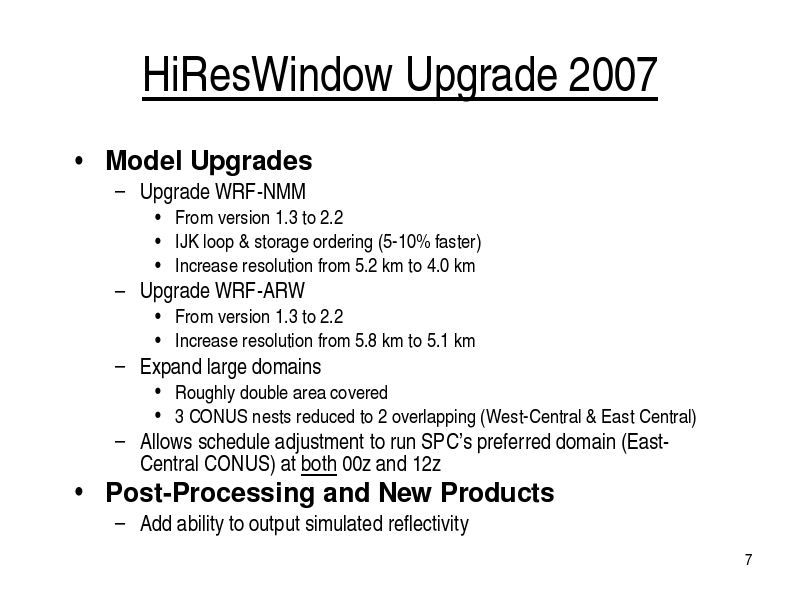 HiResWindow Upgrade 2007

• Model Upgrades
– Upgrade WRF-NMM
• From version 1.3 to 2.2
• IJK loop & storage ordering (5-10% faster)
• Increase resolution from 5.2 km to 4.0 km
– Upgrade WRF-ARW
• From version 1.3 to 2.2
• Increase resolution from 5.8 km to 5.1 km
– Expand large domains
• Roughly double area covered
• 3 CONUS nests reduced to 2 overlapping (West-Central & East Central)
– Allows schedule adjustment to run SPC's preferred domain (East-Central CONUS) at both 00z and 12z
• Post-Processing and New Products
– Add ability to output simulated reflectivity

7